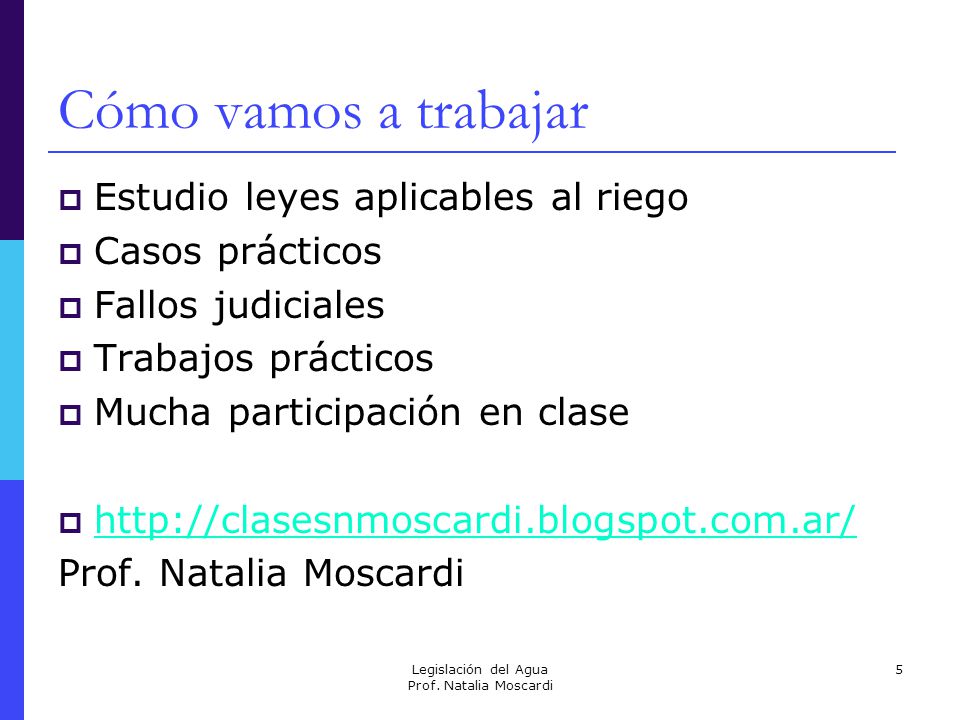 Cómo vamos a trabajar

- Estudio leyes aplicables al riego
- Casos prácticos
- Fallos judiciales
- Trabajos prácticos
- Mucha participación en clase

- http://clasesnmoscardi.blogspot.com.ar/

Prof. Natalia Moscardi

Legislación del Agua
Prof. Natalia Moscardi

5